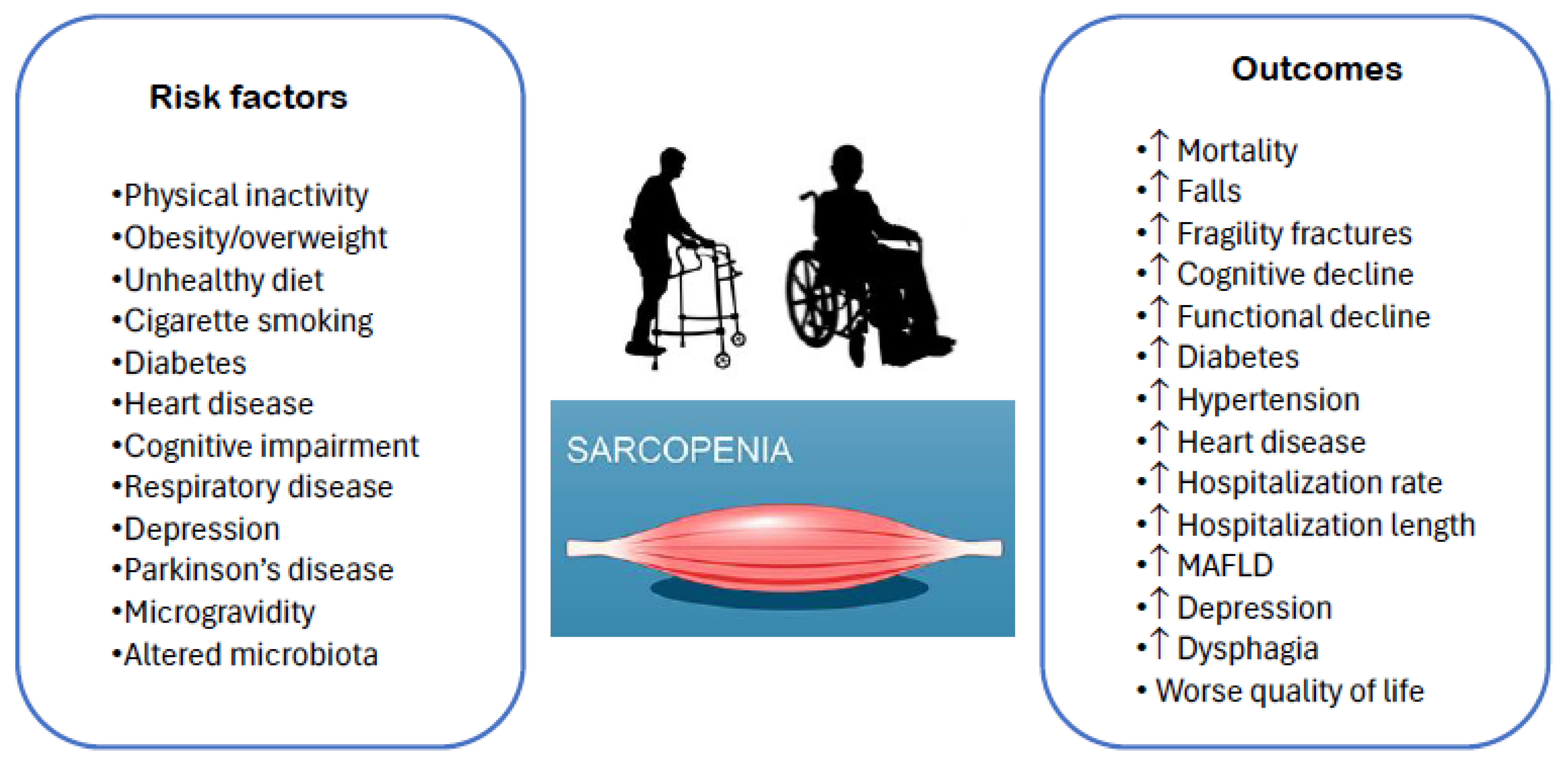 Risk factors

•Physical inactivity
•Obesity/overweight
•Unhealthy diet
•Cigarette smoking
•Diabetes
•Heart disease
•Cognitive impairment
•Respiratory disease
•Depression
•Parkinson's disease
•Microgravidity
•Altered microbiota

SARCOPENIA

Outcomes

•↑ Mortality
•↑ Falls
•↑ Fragility fractures
•↑ Cognitive decline
•↑ Functional decline
•↑ Diabetes
•↑ Hypertension
•↑ Heart disease
•↑ Hospitalization rate
•↑ Hospitalization length
•↑ MAFLD
•↑ Depression
•↑ Dysphagia
• Worse quality of life